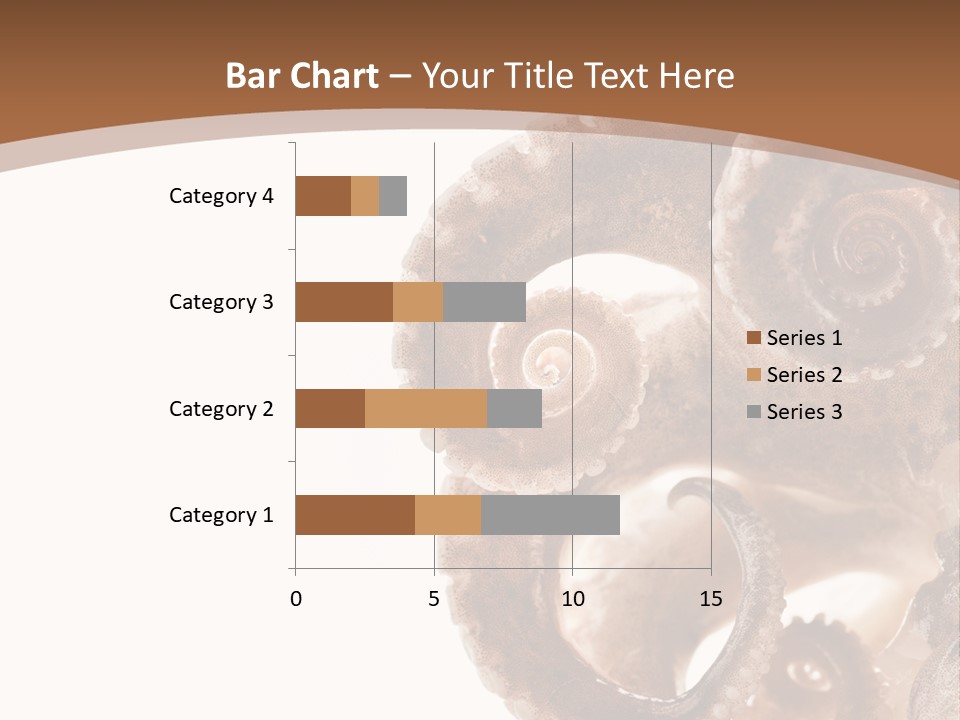 Bar Chart – Your Title Text Here

Category 4
Category 3
Category 2
Category 1

0 5 10 15

Series 1
Series 2
Series 3